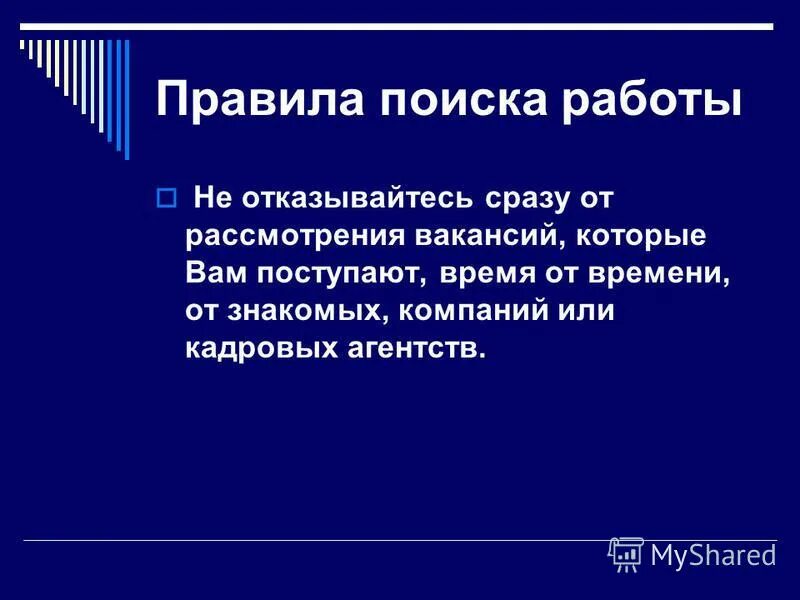 Правила поиска работы

Не отказывайтесь сразу от рассмотрения вакансий, которые Вам поступают, время от времени, от знакомых, компаний или кадровых агентств.

MyShared